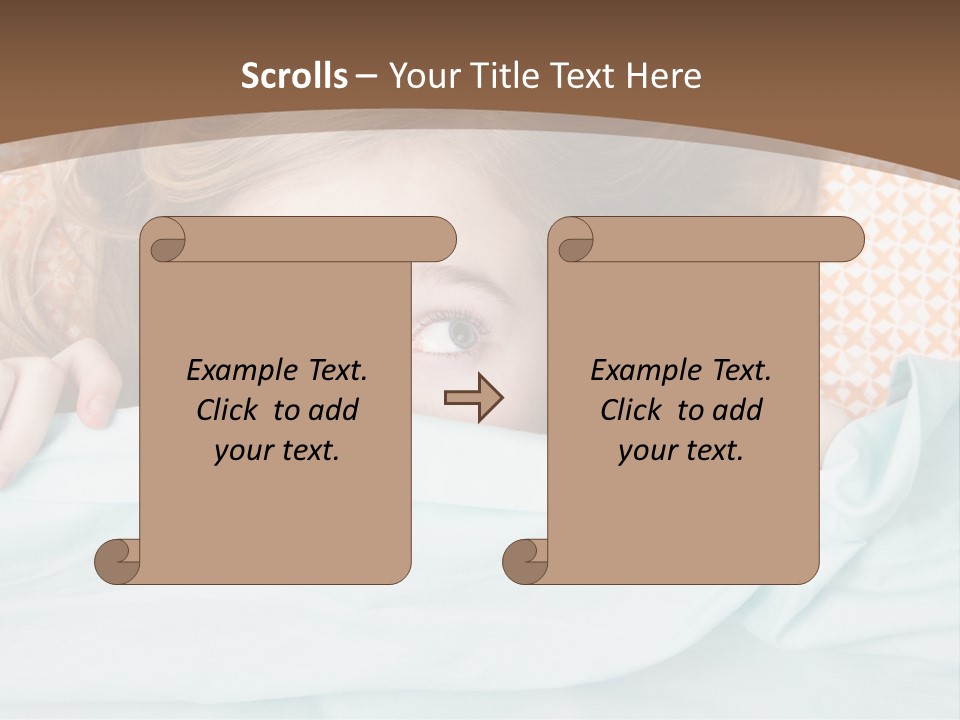 Scrolls – Your Title Text Here

Example Text. Click to add your text.

Example Text. Click to add your text.